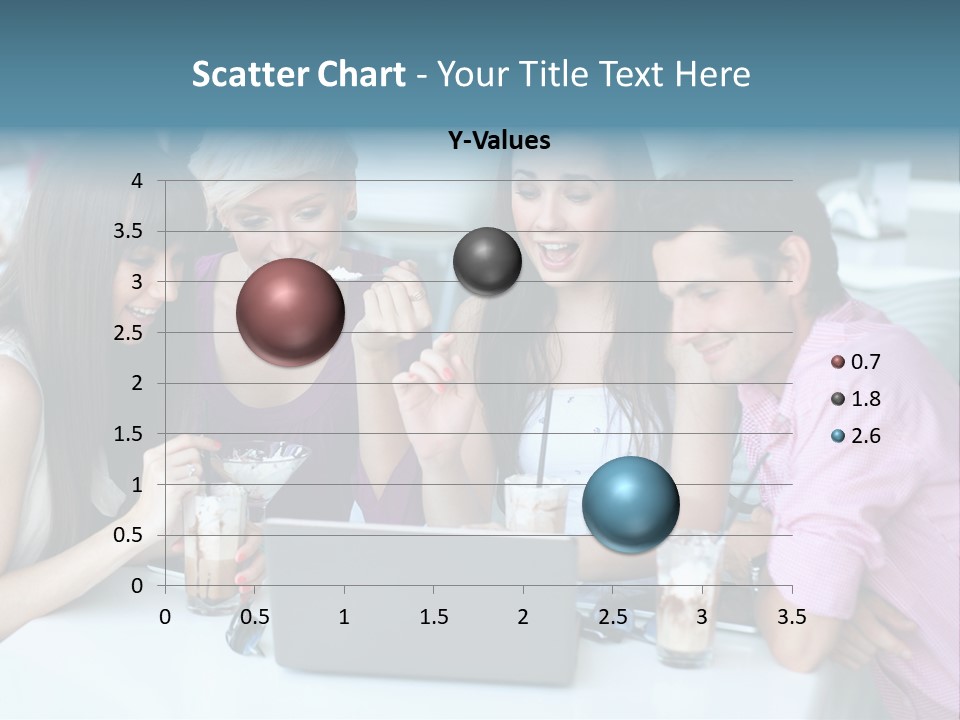 Scatter Chart - Your Title Text Here

Y-Values

4
3.5
3
2.5
2
1.5
1
0.5
0

0 0.5 1 1.5 2 2.5 3 3.5

0.7
1.8
2.6